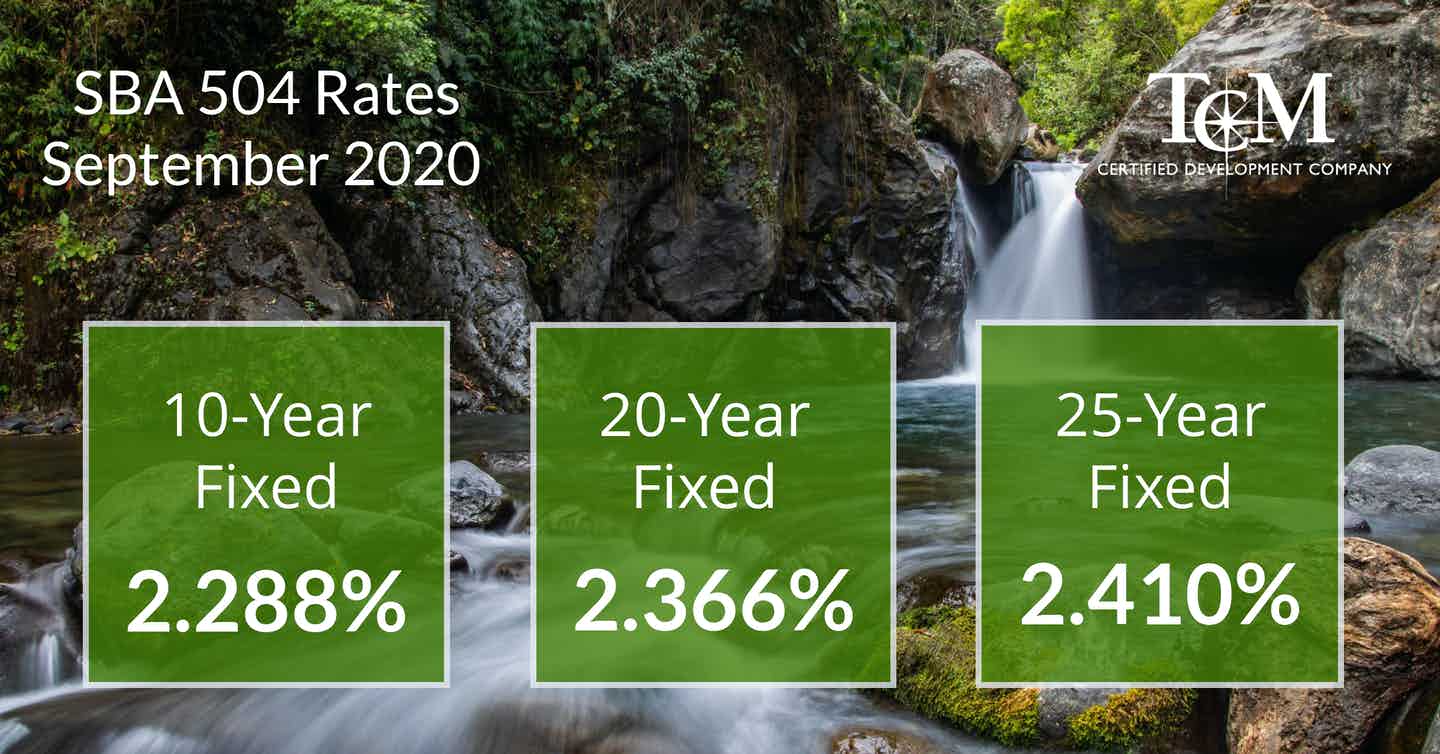 SBA 504 Rates
September 2020

TCM
CERTIFIED DEVELOPMENT COMPANY

10-Year Fixed
2.288%

20-Year Fixed
2.366%

25-Year Fixed
2.410%